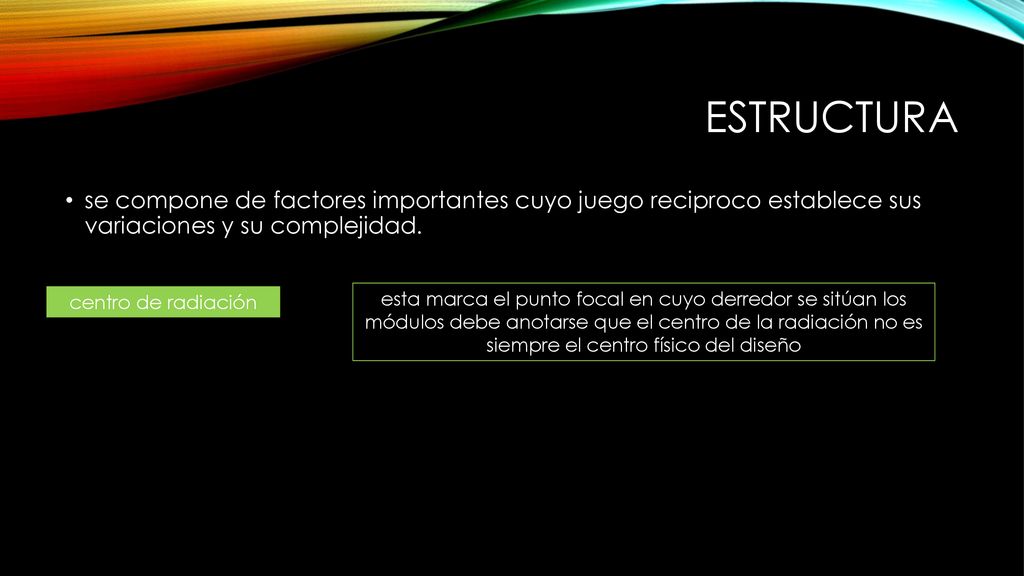 ESTRUCTURA

• se compone de factores importantes cuyo juego reciproco establece sus variaciones y su complejidad.

centro de radiación

esta marca el punto focal en cuyo derredor se sitúan los módulos debe anotarse que el centro de la radiación no es siempre el centro físico del diseño